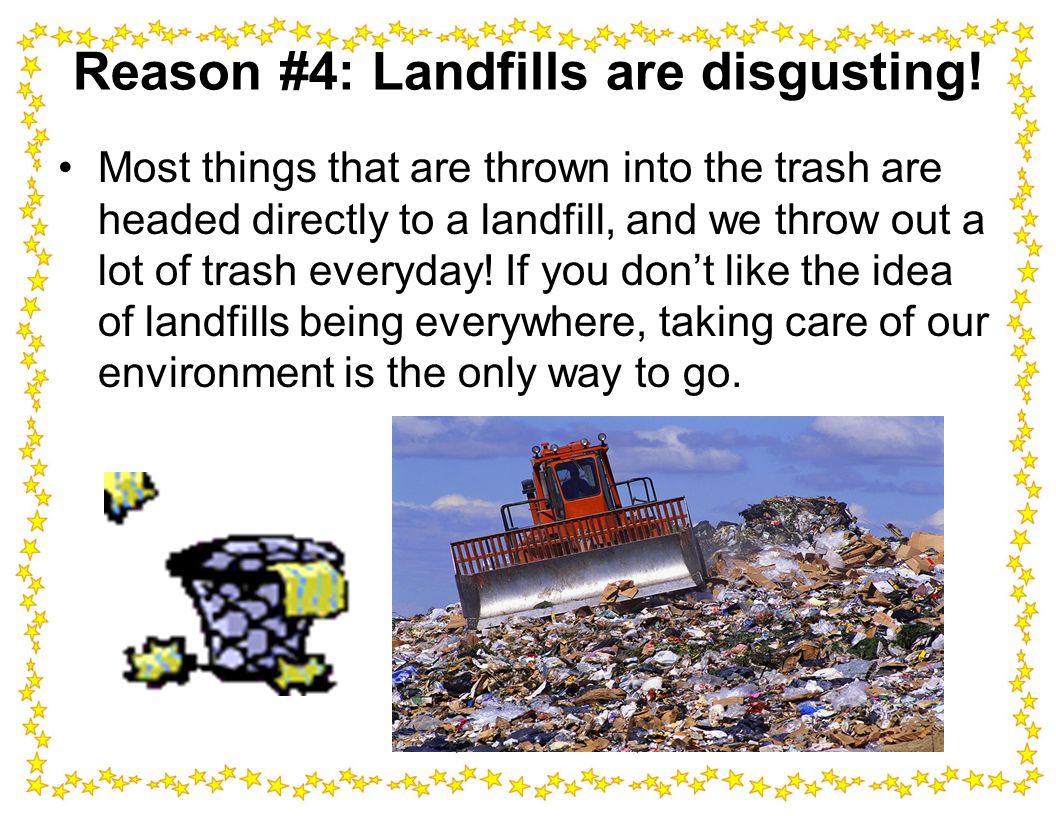 Reason #4: Landfills are disgusting!

• Most things that are thrown into the trash are headed directly to a landfill, and we throw out a lot of trash everyday! If you don’t like the idea of landfills being everywhere, taking care of our environment is the only way to go.